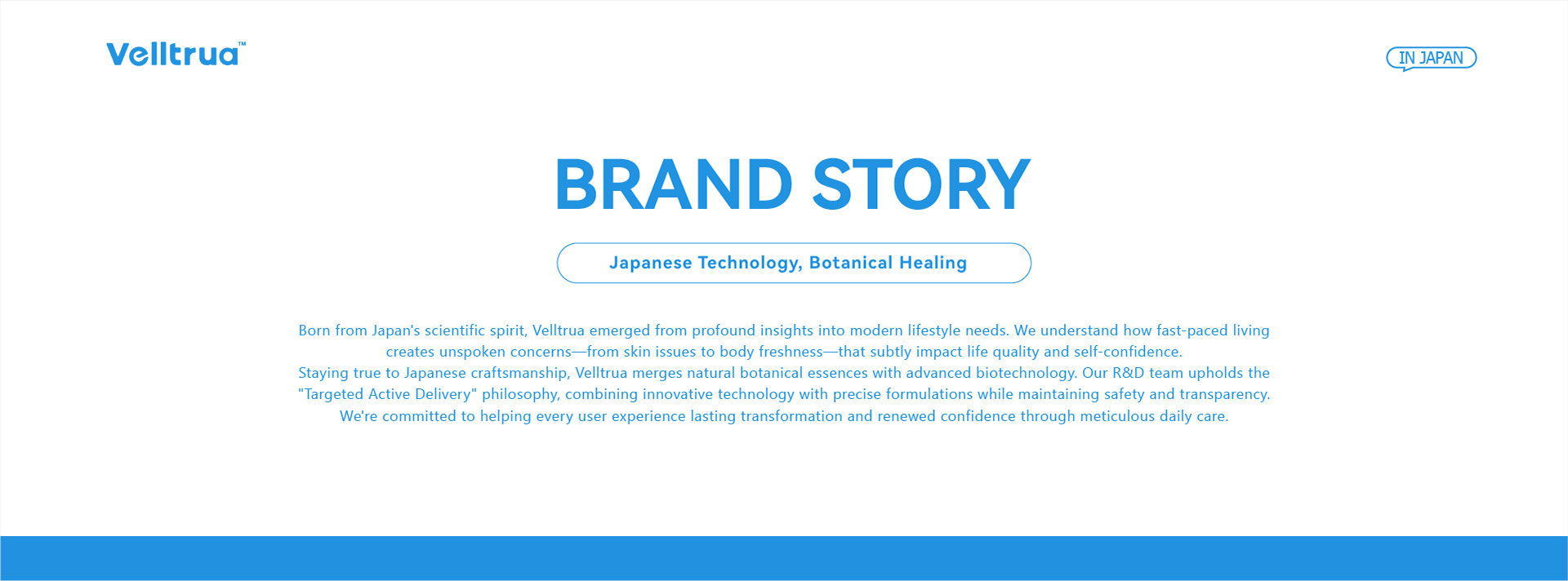 Velltrua™

IN JAPAN

BRAND STORY

Japanese Technology, Botanical Healing

Born from Japan's scientific spirit, Velltrua emerged from profound insights into modern lifestyle needs. We understand how fast-paced living creates unspoken concerns—from skin issues to body freshness—that subtly impact life quality and self-confidence.
Staying true to Japanese craftsmanship, Velltrua merges natural botanical essences with advanced biotechnology. Our R&D team upholds the "Targeted Active Delivery" philosophy, combining innovative technology with precise formulations while maintaining safety and transparency.
We're committed to helping every user experience lasting transformation and renewed confidence through meticulous daily care.